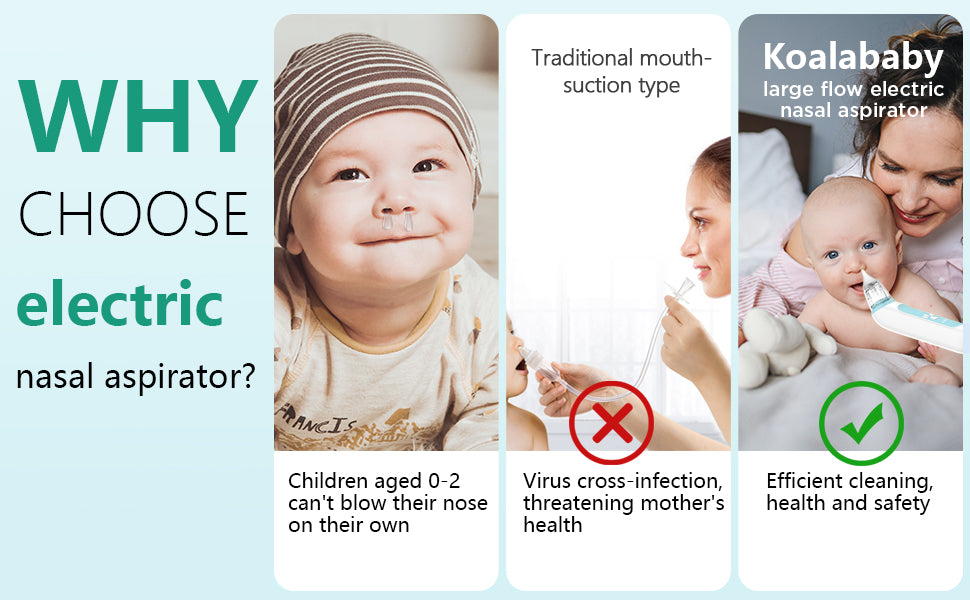 WHY
CHOOSE
electric
nasal aspirator?

FRANCIS

Children aged 0-2 can't blow their nose on their own

Traditional mouth-suction type

Virus cross-infection, threatening mother's health

Koalababy
large flow electric nasal aspirator

Efficient cleaning, health and safety